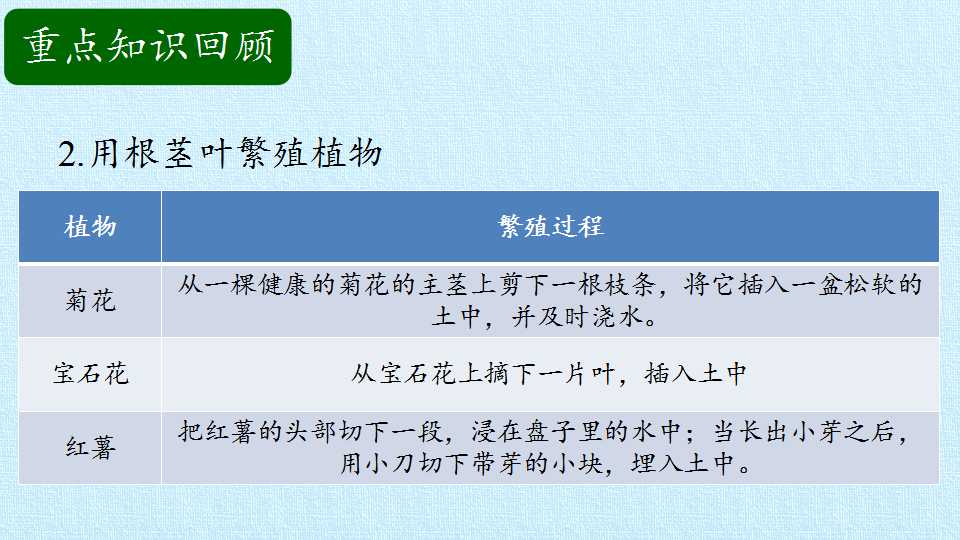 重点知识回顾

2.用根茎叶繁殖植物

| 植物 | 繁殖过程 |
|---|---|
| 菊花 | 从一棵健康的菊花的主茎上剪下一根枝条，将它插入一盆松软的土中，并及时浇水。 |
| 宝石花 | 从宝石花上摘下一片叶，插入土中 |
| 红薯 | 把红薯的头部切下一段，浸在盘子里的水中；当长出小芽之后，用小刀切下带芽的小块，埋入土中。 |